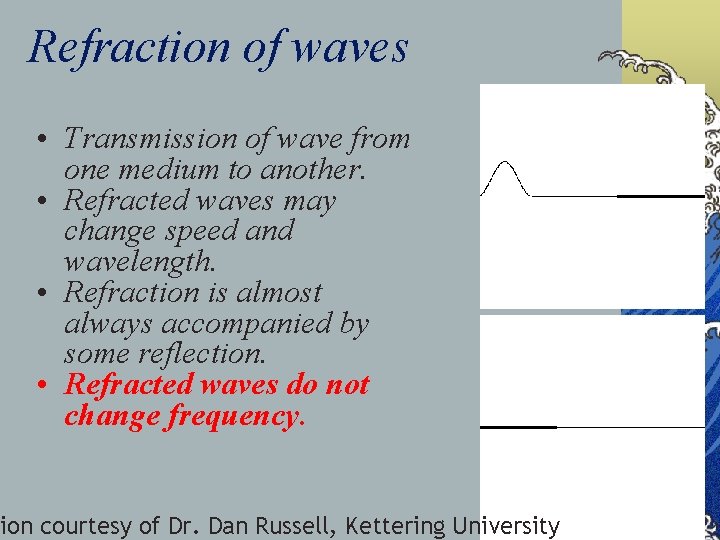 Refraction of waves

• Transmission of wave from one medium to another.
• Refracted waves may change speed and wavelength.
• Refraction is almost always accompanied by some reflection.
• Refracted waves do not change frequency.

ion courtesy of Dr. Dan Russell, Kettering University